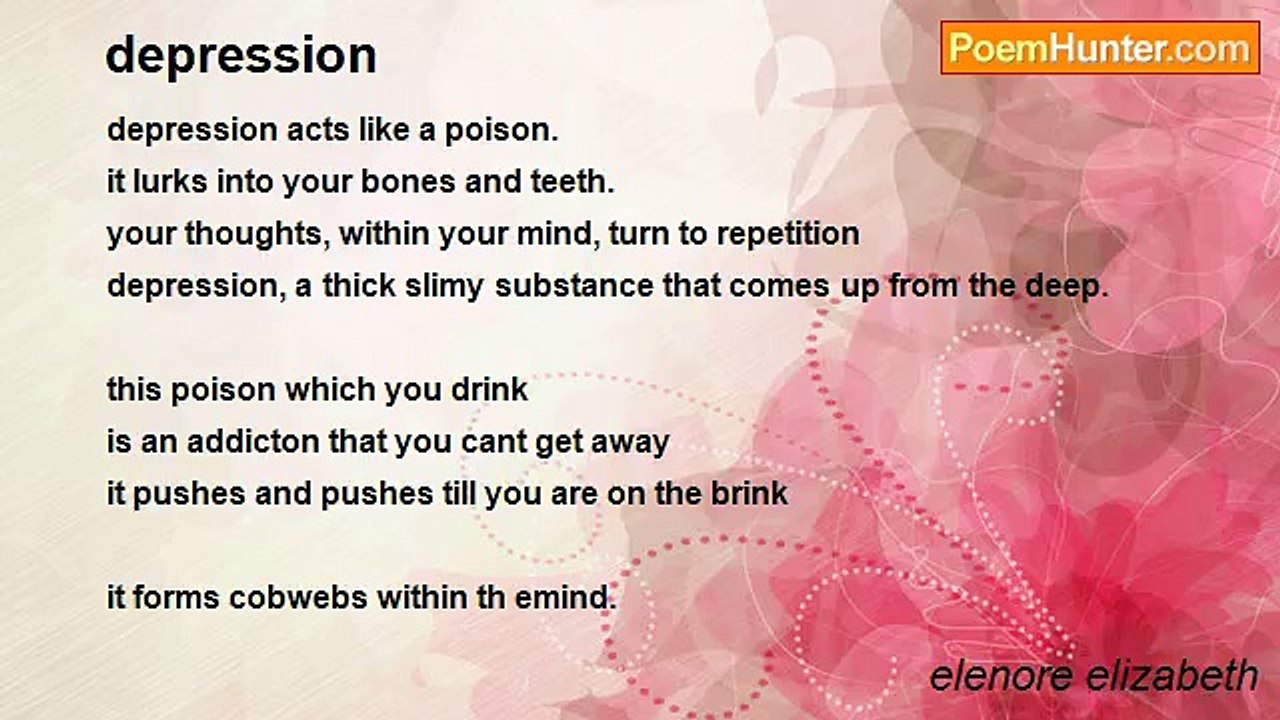 depression

PoemHunter.com

depression acts like a poison.
it lurks into your bones and teeth.
your thoughts, within your mind, turn to repetition
depression, a thick slimy substance that comes up from the deep.

this poison which you drink
is an addicton that you cant get away
it pushes and pushes till you are on the brink

it forms cobwebs within th emind.

elenore elizabeth